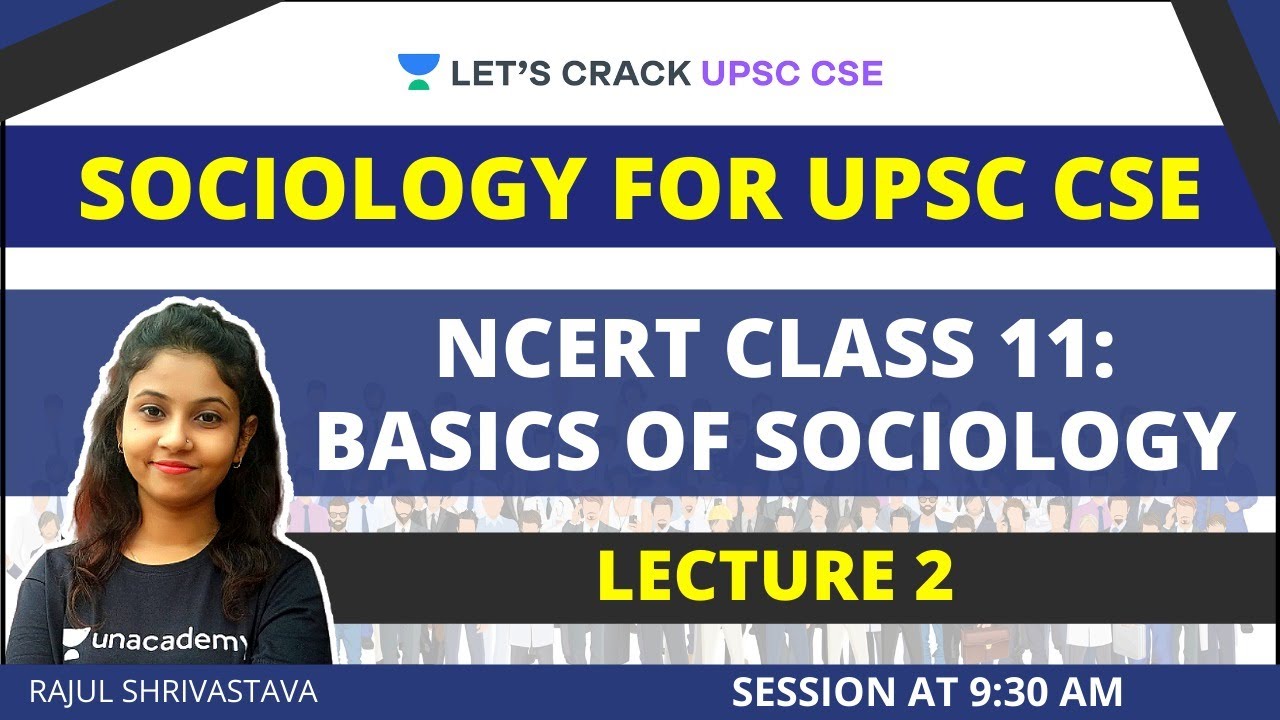 LET'S CRACK UPSC CSE

SOCIOLOGY FOR UPSC CSE

NCERT CLASS 11: BASICS OF SOCIOLOGY

LECTURE 2

unacademy

RAJUL SHRIVASTAVA

SESSION AT 9:30 AM